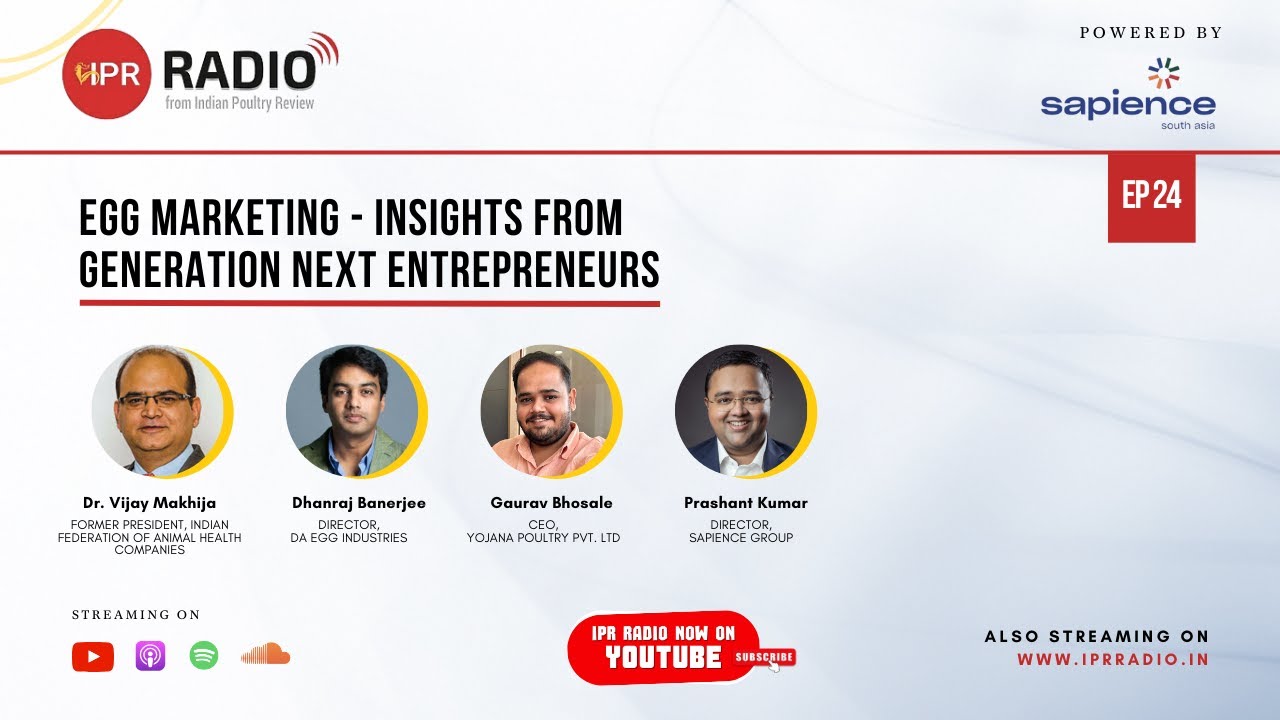 IPR RADIO
from Indian Poultry Review

POWERED BY
sapience
south asia

EP 24

EGG MARKETING - INSIGHTS FROM GENERATION NEXT ENTREPRENEURS

Dr. Vijay Makhija
FORMER PRESIDENT, INDIAN FEDERATION OF ANIMAL HEALTH COMPANIES

Dhanraj Banerjee
DIRECTOR, DA EGG INDUSTRIES

Gaurav Bhosale
CEO, YOJANA POULTRY PVT. LTD

Prashant Kumar
DIRECTOR, SAPIENCE GROUP

STREAMING ON

IPR RADIO NOW ON YOUTUBE SUBSCRIBE

ALSO STREAMING ON
WWW.IPRRADIO.IN